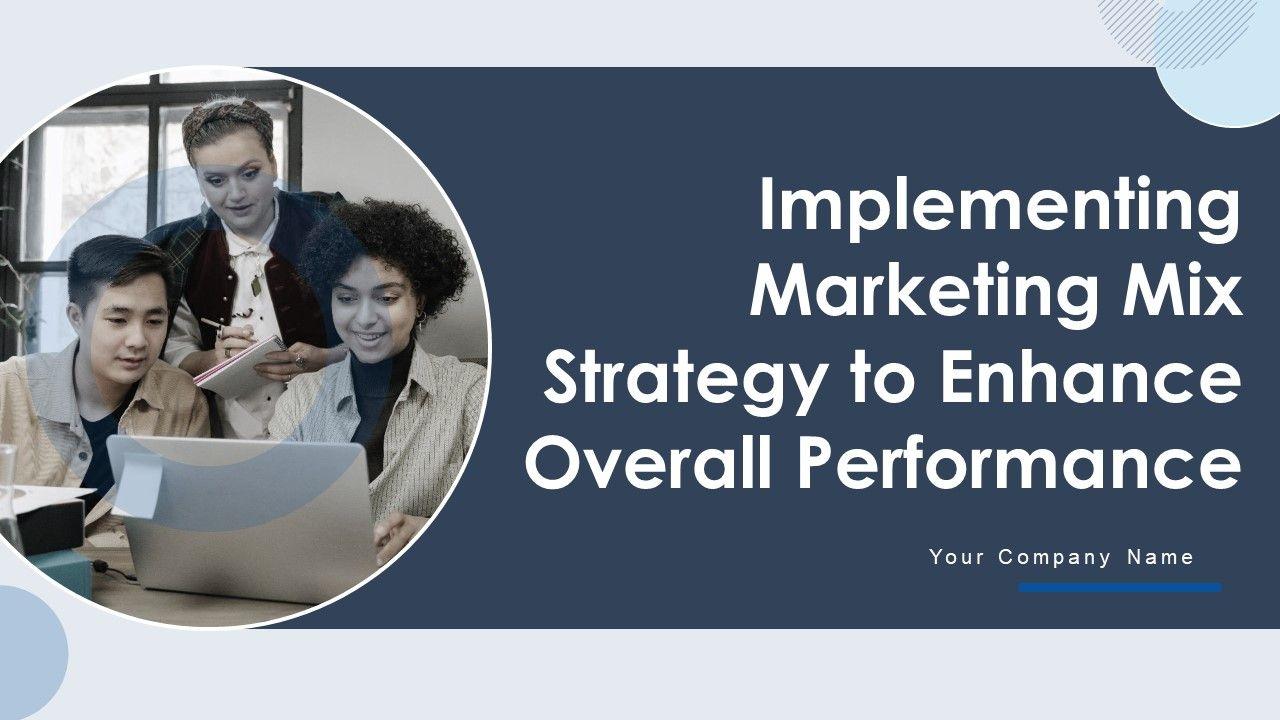 Implementing Marketing Mix Strategy to Enhance Overall Performance

Your Company Name